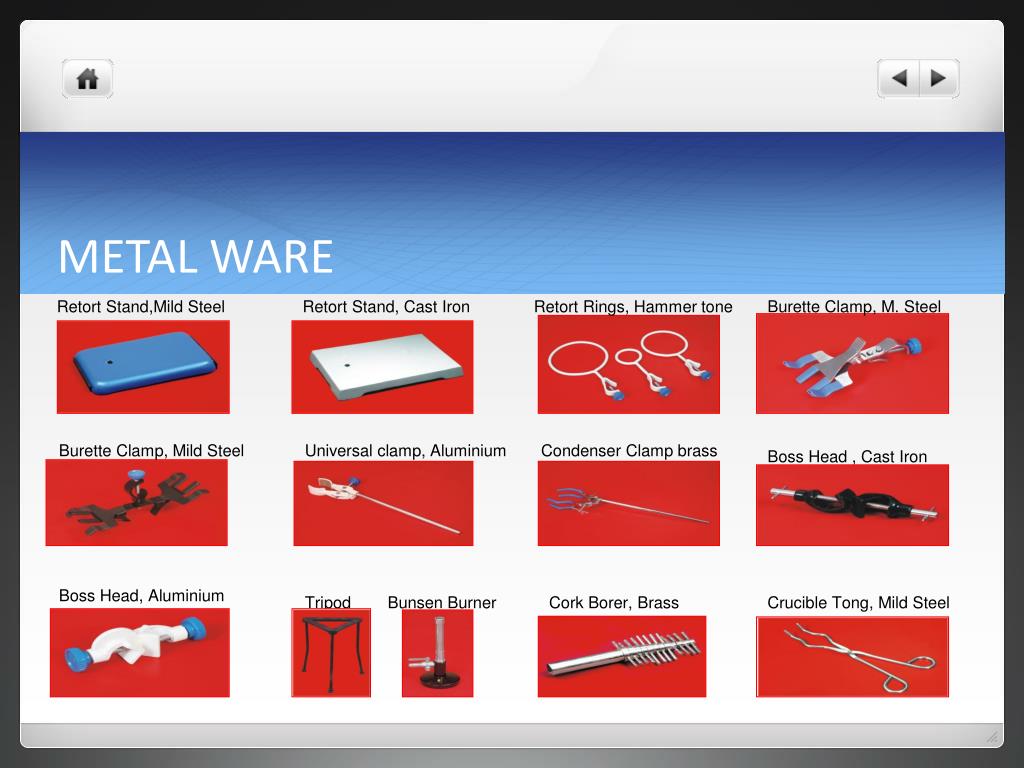 METAL WARE

Retort Stand,Mild Steel

Retort Stand, Cast Iron

Retort Rings, Hammer tone

Burette Clamp, M. Steel

Burette Clamp, Mild Steel

Universal clamp, Aluminium

Condenser Clamp brass

Boss Head , Cast Iron

Boss Head, Aluminium

Tripod

Bunsen Burner

Cork Borer, Brass

Crucible Tong, Mild Steel